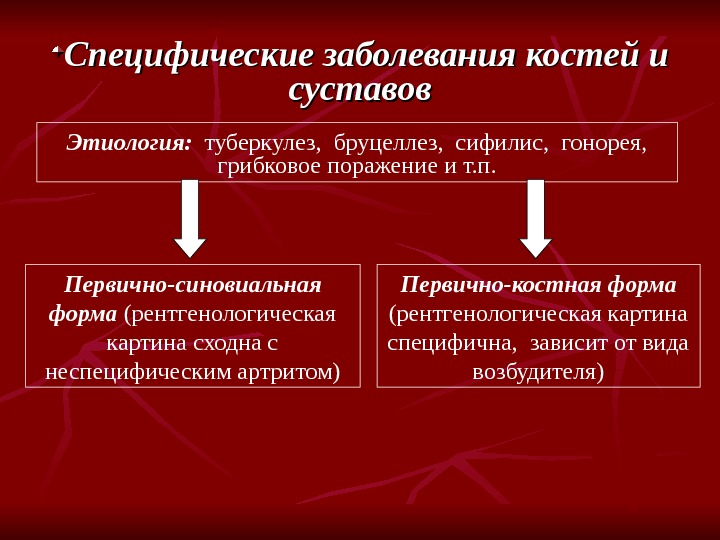 Специфические заболевания костей и суставов

Этиология: туберкулез, бруцеллез, сифилис, гонорея, грибковое поражение и т.п.

Первично-синовиальная форма (рентгенологическая картина сходна с неспецифическим артритом)

Первично-костная форма (рентгенологическая картина специфична, зависит от вида возбудителя)